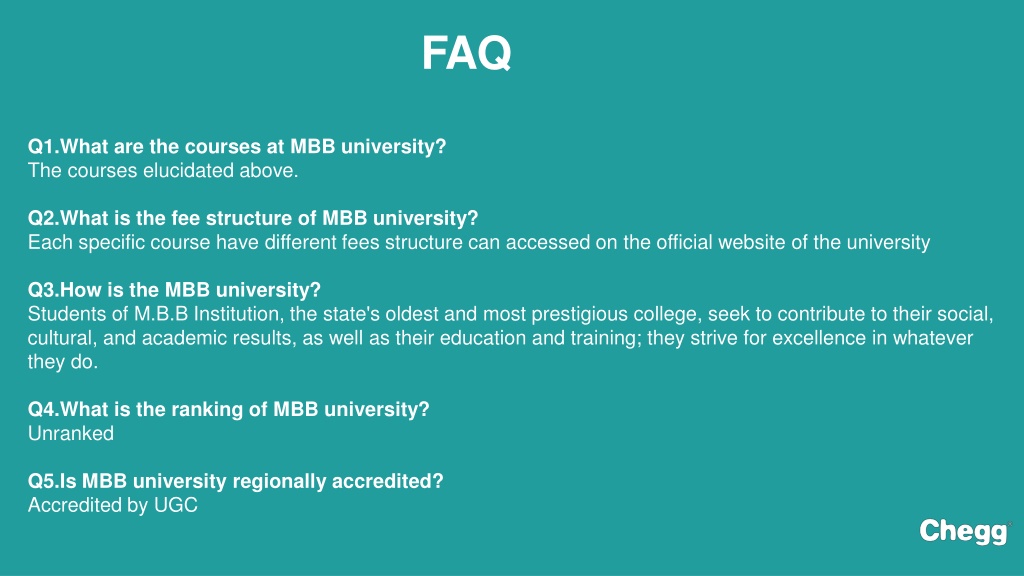 FAQ

Q1.What are the courses at MBB university?
The courses elucidated above.

Q2.What is the fee structure of MBB university?
Each specific course have different fees structure can accessed on the official website of the university

Q3.How is the MBB university?
Students of M.B.B Institution, the state's oldest and most prestigious college, seek to contribute to their social, cultural, and academic results, as well as their education and training; they strive for excellence in whatever they do.

Q4.What is the ranking of MBB university?
Unranked

Q5.Is MBB university regionally accredited?
Accredited by UGC

Chegg